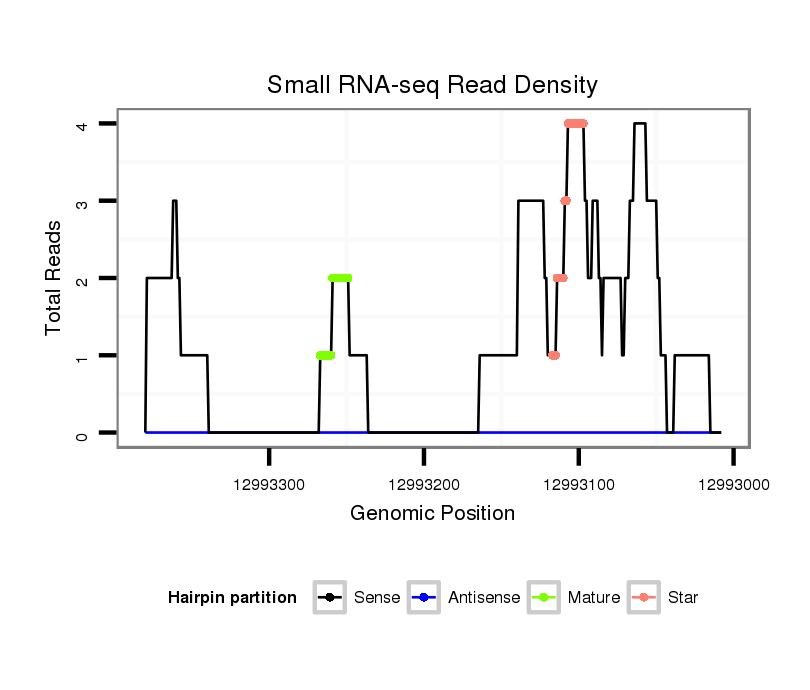 Small RNA-seq Read Density

Total Reads

4
3
2
1
0

12993300
12993200
12993100
12993000

Genomic Position

Hairpin partition
Sense
Antisense
Mature
Star